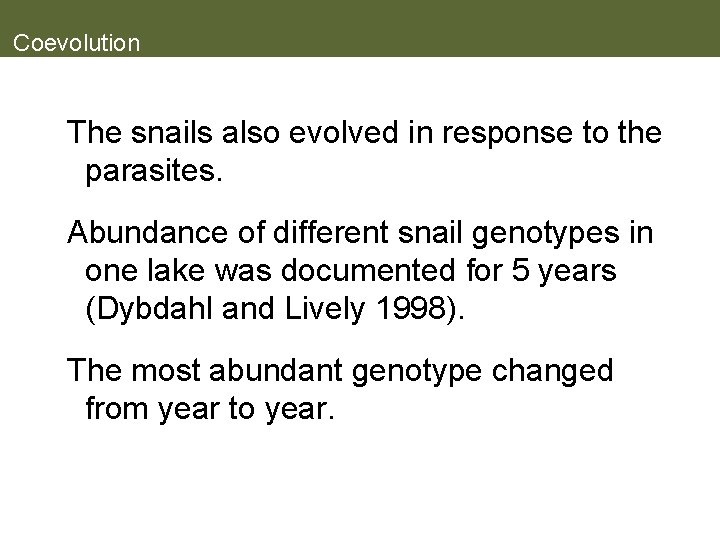 Coevolution

The snails also evolved in response to the parasites.

Abundance of different snail genotypes in one lake was documented for 5 years (Dybdahl and Lively 1998).

The most abundant genotype changed from year to year.